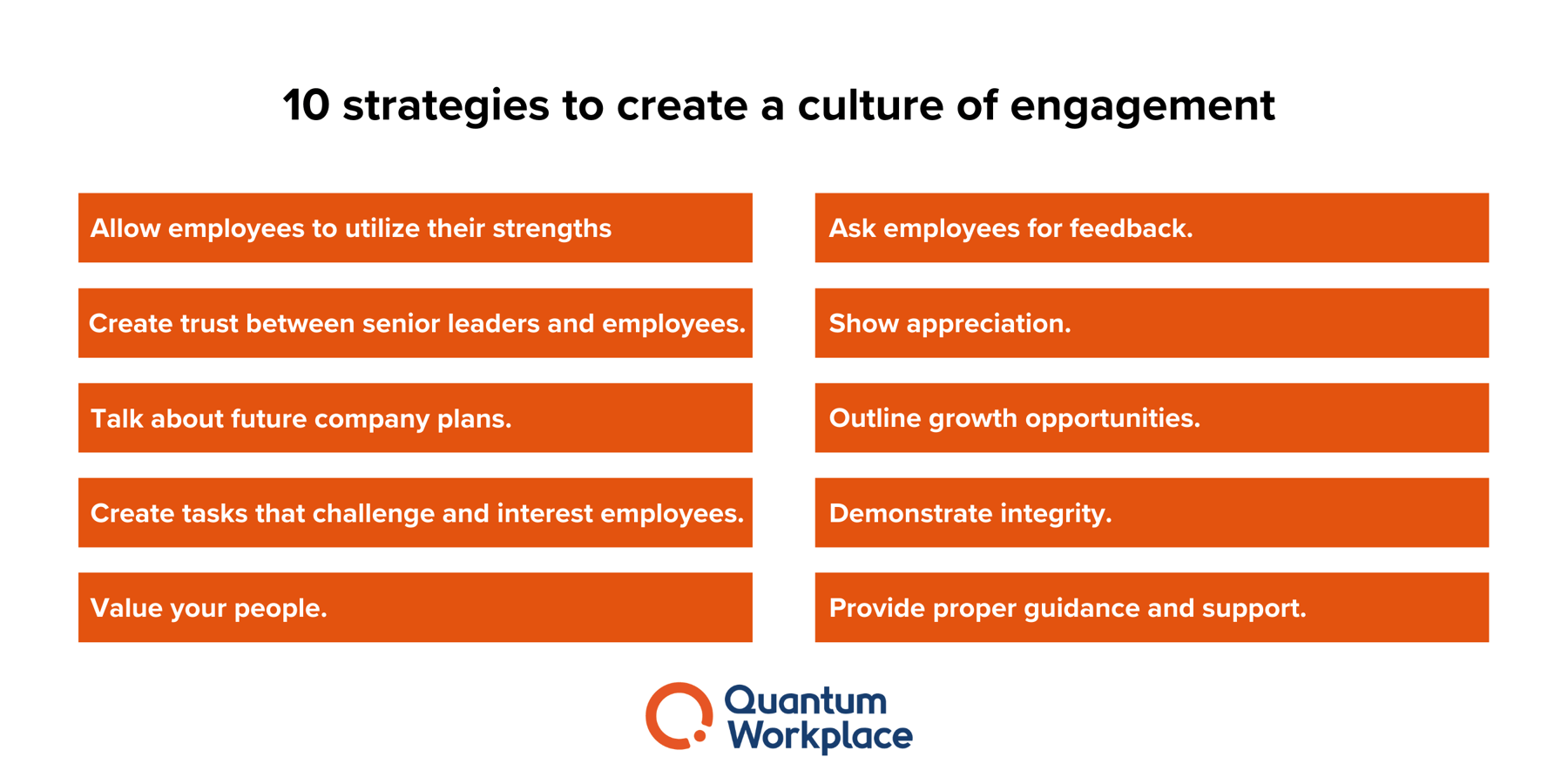 10 strategies to create a culture of engagement

Allow employees to utilize their strengths

Create trust between senior leaders and employees.

Talk about future company plans.

Create tasks that challenge and interest employees.

Value your people.

Ask employees for feedback.

Show appreciation.

Outline growth opportunities.

Demonstrate integrity.

Provide proper guidance and support.

Quantum Workplace